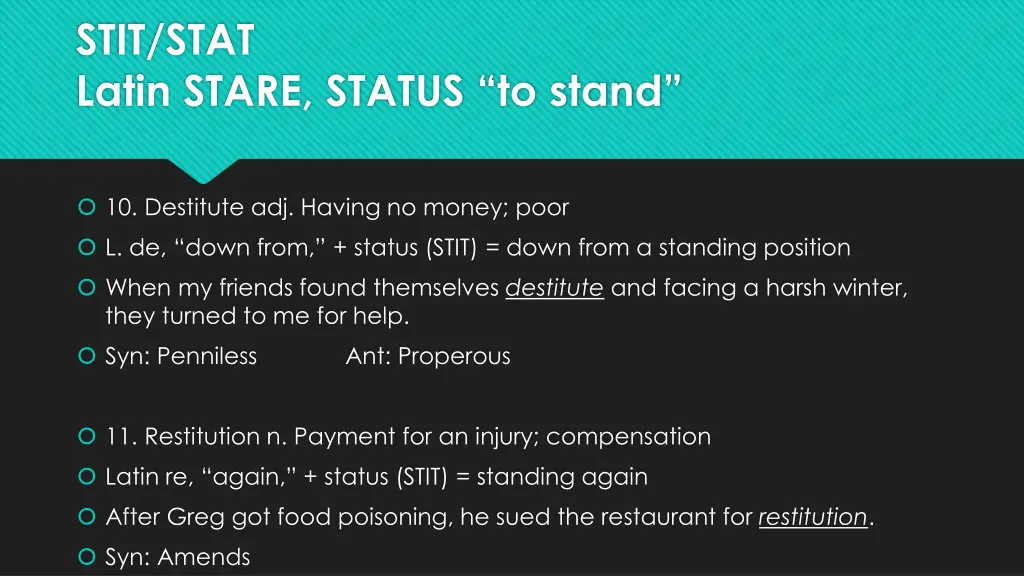 STIT/STAT
Latin STARE, STATUS “to stand”

10. Destitute adj. Having no money; poor

L. de, “down from,” + status (STIT) = down from a standing position

When my friends found themselves destitute and facing a harsh winter, they turned to me for help.

Syn: Penniless Ant: Properous

11. Restitution n. Payment for an injury; compensation

Latin re, “again,” + status (STIT) = standing again

After Greg got food poisoning, he sued the restaurant for restitution.

Syn: Amends